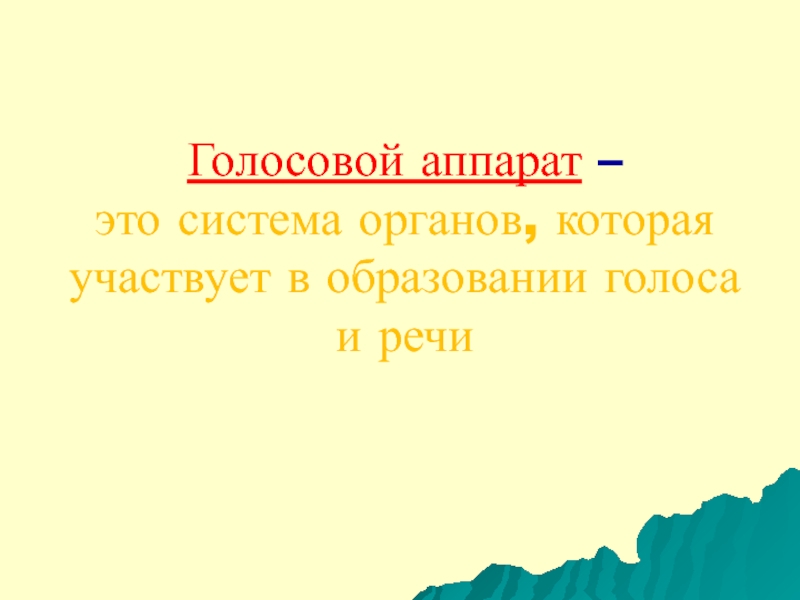 Голосовой аппарат –
это система органов, которая участвует в образовании голоса и речи